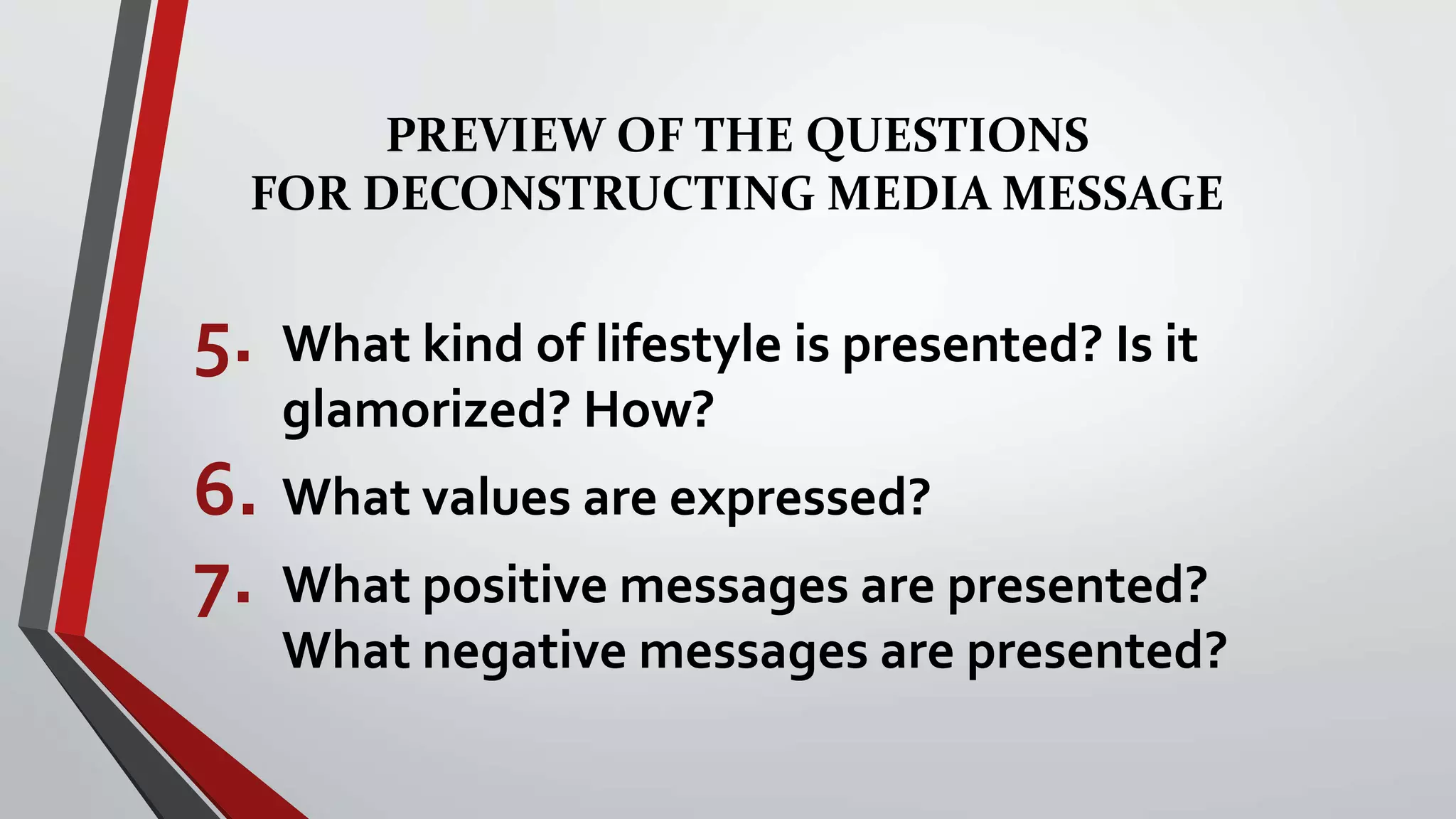 PREVIEW OF THE QUESTIONS
FOR DECONSTRUCTING MEDIA MESSAGE

5. What kind of lifestyle is presented? Is it glamorized? How?

6. What values are expressed?

7. What positive messages are presented? What negative messages are presented?